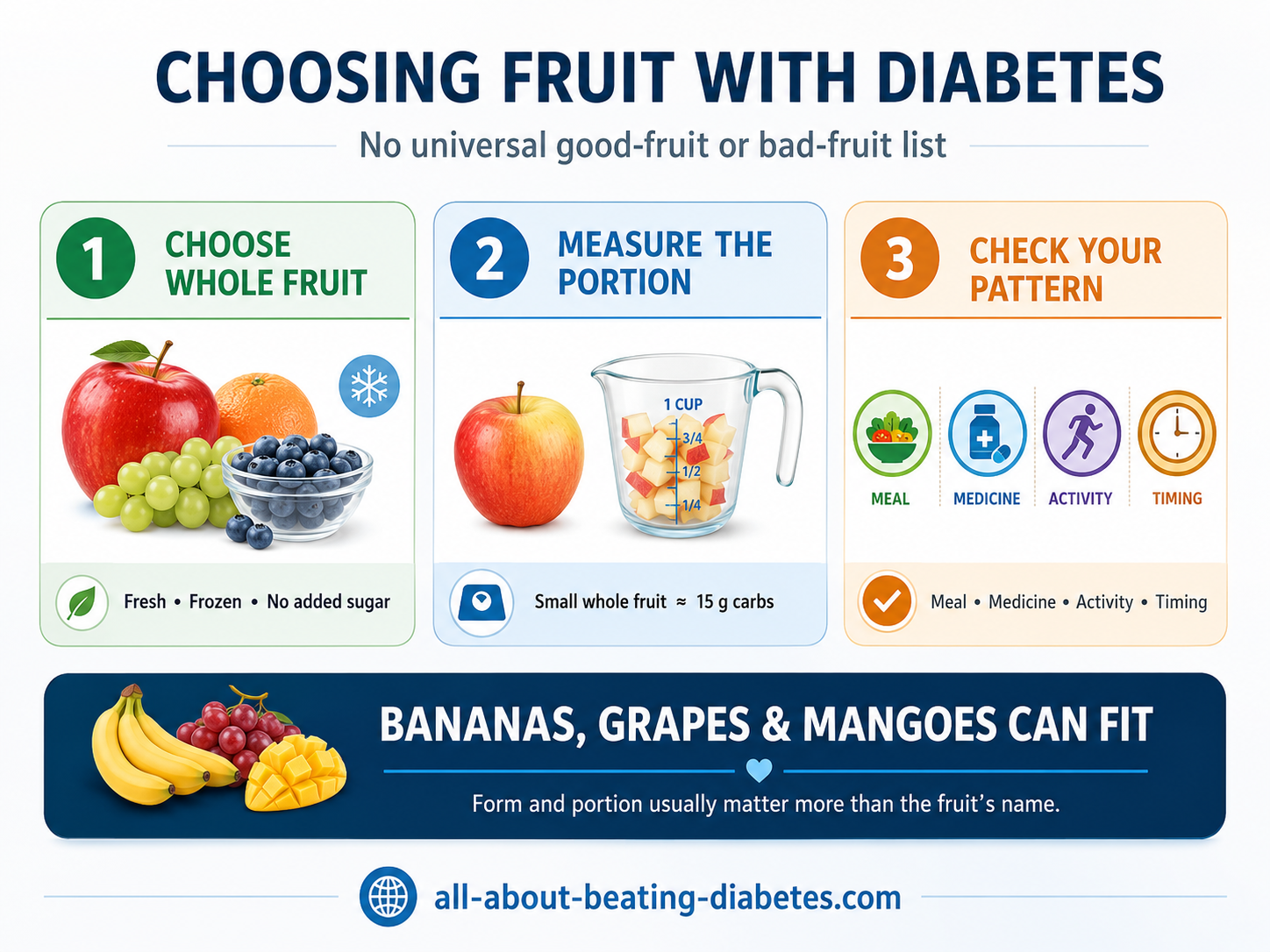 CHOOSING FRUIT WITH DIABETES

No universal good-fruit or bad-fruit list

1 CHOOSE WHOLE FRUIT

Fresh • Frozen • No added sugar

2 MEASURE THE PORTION

1 CUP
3/4
1/2
1/4

Small whole fruit ≈ 15 g carbs

3 CHECK YOUR PATTERN

MEAL
MEDICINE
ACTIVITY
TIMING

Meal • Medicine • Activity • Timing

BANANAS, GRAPES & MANGOES CAN FIT

Form and portion usually matter more than the fruit's name.

all-about-beating-diabetes.com